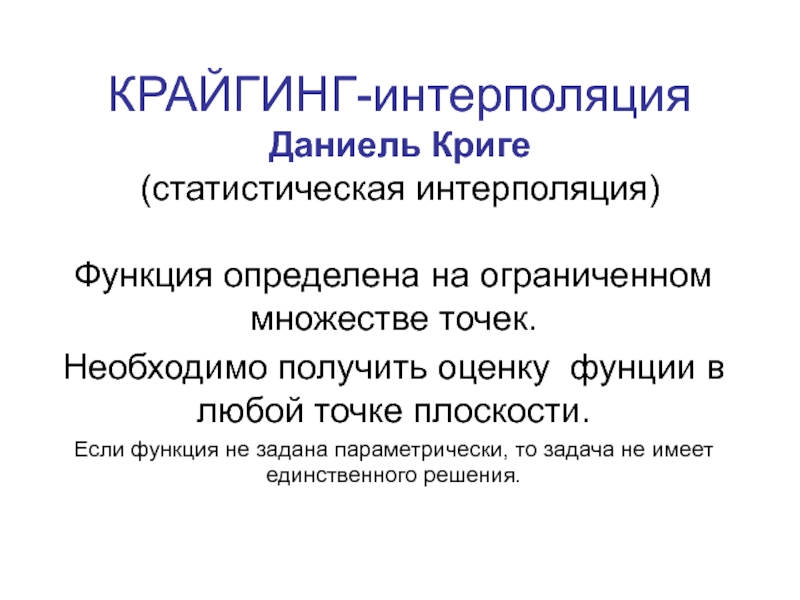 КРАЙГИНГ-интерполяция
Даниель Криге
(статистическая интерполяция)

Функция определена на ограниченном множестве точек.

Необходимо получить оценку фунции в любой точке плоскости.

Если функция не задана параметрически, то задача не имеет единственного решения.